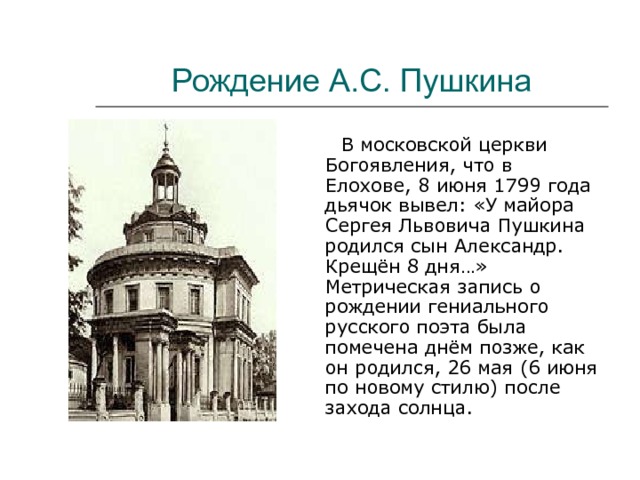 Рождение А.С. Пушкина

В московской церкви Богоявления, что в Елохове, 8 июня 1799 года дьячок вывел: «У майора Сергея Львовича Пушкина родился сын Александр. Крещён 8 дня…» Метрическая запись о рождении гениального русского поэта была помечена днём позже, как он родился, 26 мая (6 июня по новому стилю) после захода солнца.